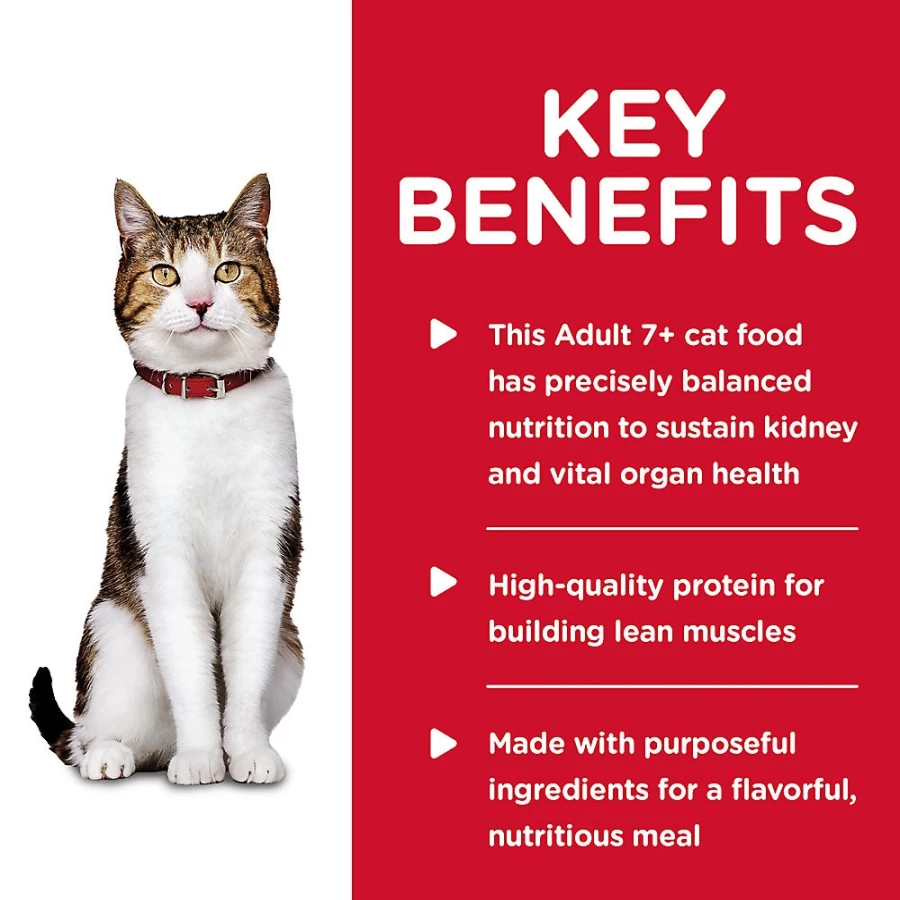 KEY BENEFITS

This Adult 7+ cat food has precisely balanced nutrition to sustain kidney and vital organ health

High-quality protein for building lean muscles

Made with purposeful ingredients for a flavorful, nutritious meal